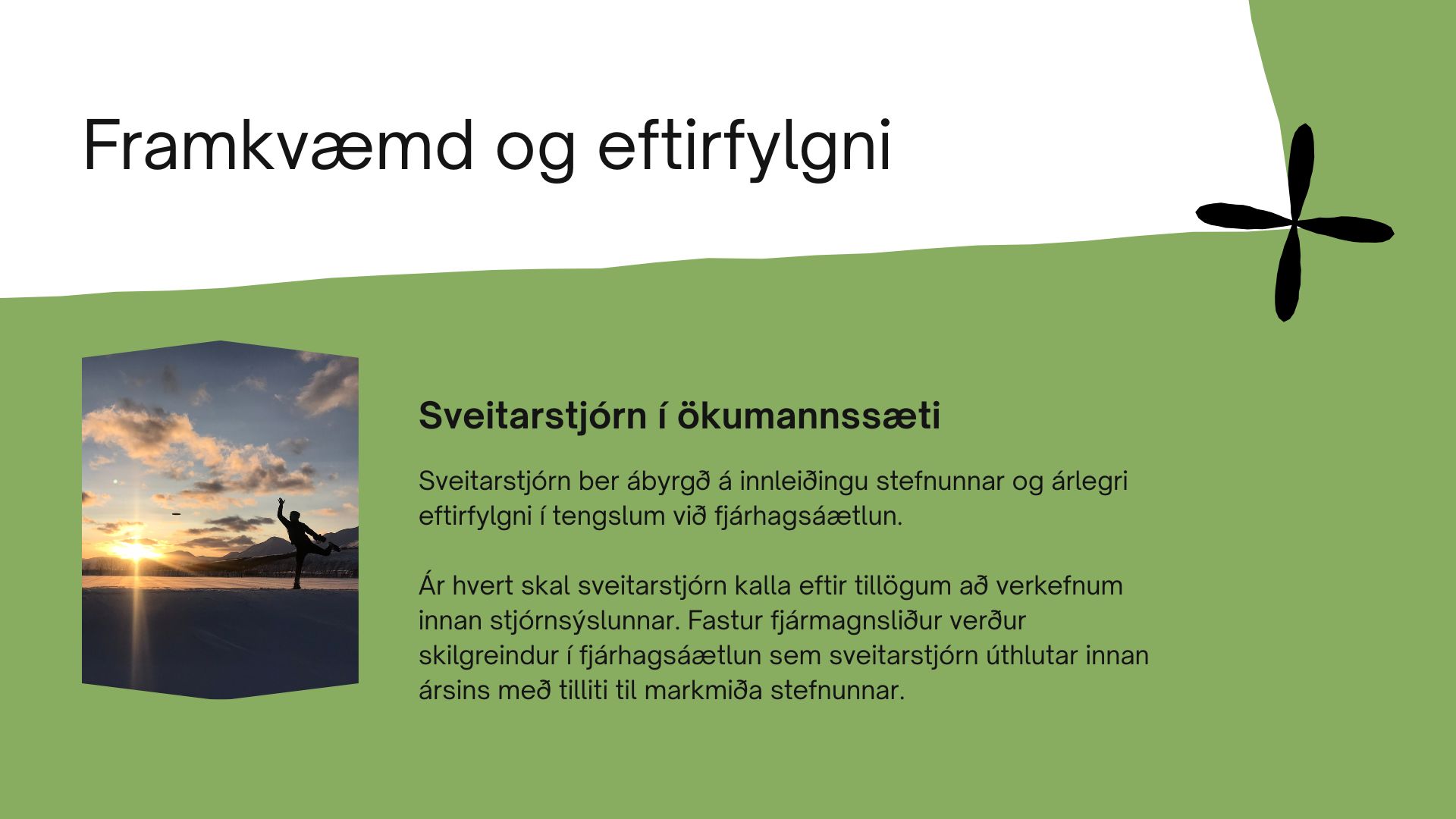 Framkvæmd og eftirfylgni

Sveitarstjórn í ökumannssæti

Sveitarstjórn ber ábyrgð á innleiðingu stefnunnar og árlegri eftirfylgni í tengslum við fjárhagsáætlun.

Ár hvert skal sveitarstjórn kalla eftir tillögum að verkefnum innan stjórnsýslunnar. Fastur fjármagnsliður verður skilgreindur í fjárhagsáætlun sem sveitarstjórn úthlutar innan ársins með tilliti til markmiða stefnunnar.